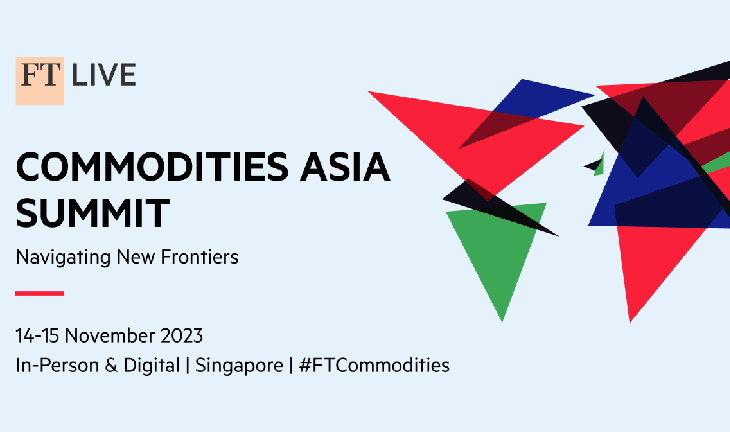 FT LIVE

COMMODITIES ASIA SUMMIT

Navigating New Frontiers

14-15 November 2023

In-Person & Digital | Singapore | #FTCommodities